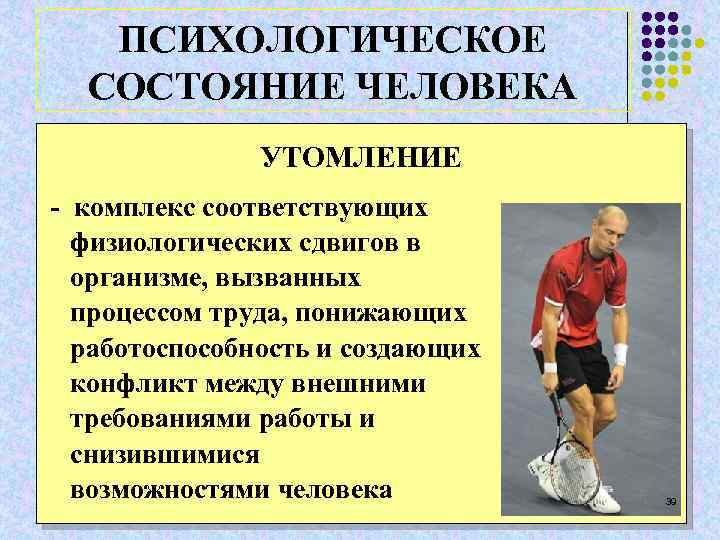 ПСИХОЛОГИЧЕСКОЕ СОСТОЯНИЕ ЧЕЛОВЕКА

УТОМЛЕНИЕ

- комплекс соответствующих физиологических сдвигов в организме, вызванных процессом труда, понижающих работоспособность и создающих конфликт между внешними требованиями работы и снизившимися возможностями человека

39